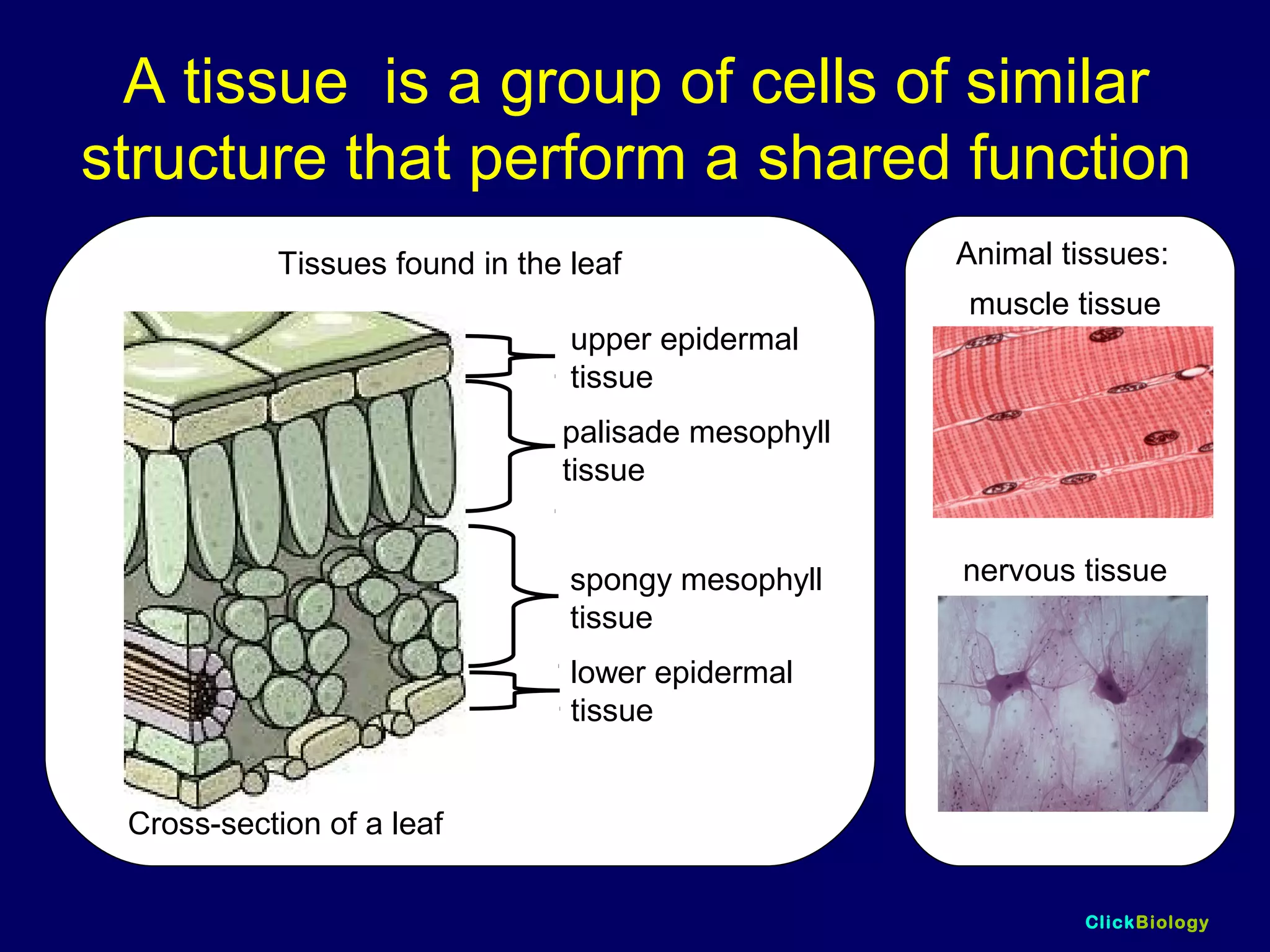 A tissue is a group of cells of similar structure that perform a shared function

Tissues found in the leaf

upper epidermal tissue

palisade mesophyll tissue

spongy mesophyll tissue

lower epidermal tissue

Cross-section of a leaf

Animal tissues:

muscle tissue

nervous tissue

ClickBiology